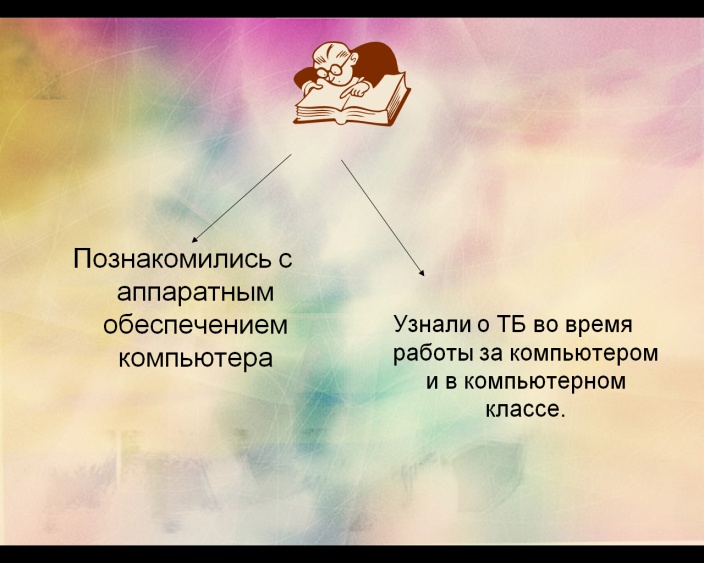 Познакомились с аппаратным обеспечением компьютера

Узнали о ТБ во время работы за компьютером и в компьютерном классе.